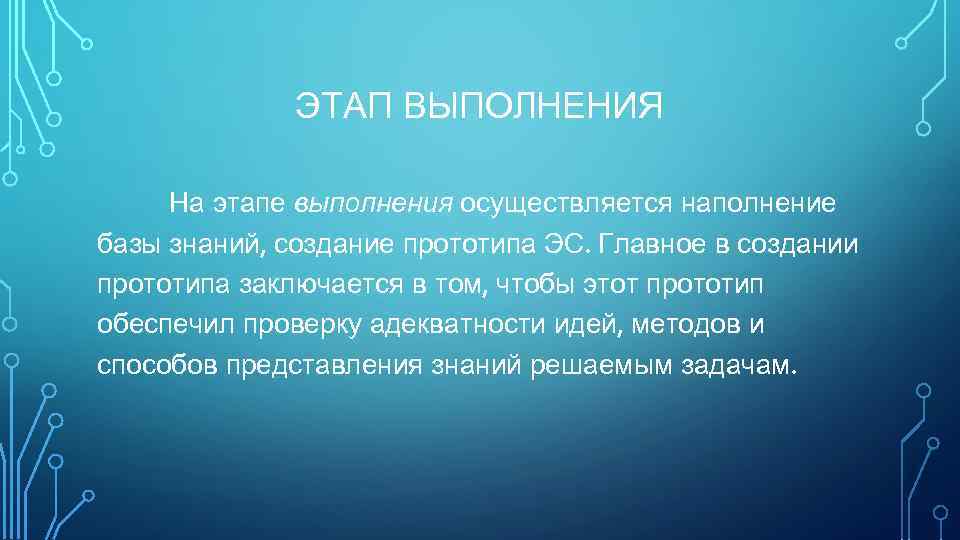 ЭТАП ВЫПОЛНЕНИЯ

На этапе выполнения осуществляется наполнение базы знаний, создание прототипа ЭС. Главное в создании прототипа заключается в том, чтобы этот прототип обеспечил проверку адекватности идей, методов и способов представления знаний решаемым задачам.